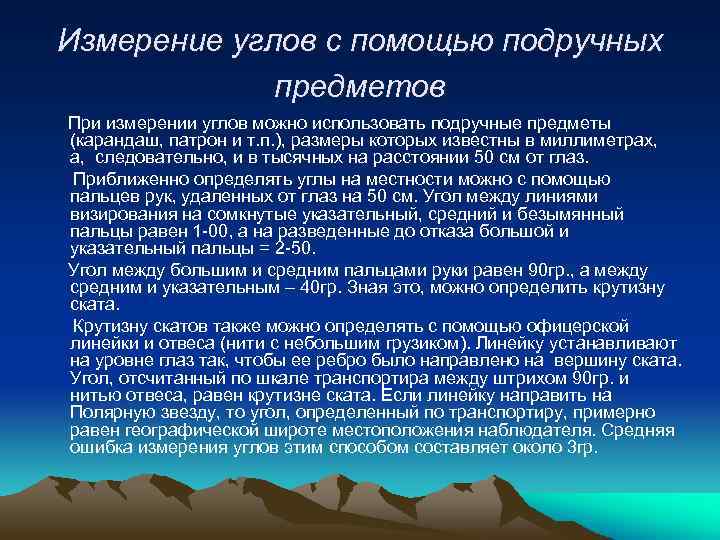 Измерение углов с помощью подручных предметов

При измерении углов можно использовать подручные предметы (карандаш, патрон и т.п.), размеры которых известны в миллиметрах, а, следовательно, и в тысячных на расстоянии 50 см от глаз.

Приближенно определять углы на местности можно с помощью пальцев рук, удаленных от глаз на 50 см. Угол между линиями визирования на сомкнутые указательный, средний и безымянный пальцы равен 1-00, а на разведенные до отказа большой и указательный пальцы = 2-50.

Угол между большим и средним пальцами руки равен 90гр., а между средним и указательным – 40гр. Зная это, можно определить крутизну ската.

Крутизну скатов также можно определять с помощью офицерской линейки и отвеса (нити с небольшим грузиком). Линейку устанавливают на уровне глаз так, чтобы ее ребро было направлено на вершину ската. Угол, отсчитанный по шкале транспортира между штрихом 90гр. и нитью отвеса, равен крутизне ската. Если линейку направить на Полярную звезду, то угол, определенный по транспортиру, примерно равен географической широте местоположения наблюдателя. Средняя ошибка измерения углов этим способом составляет около 3гр.